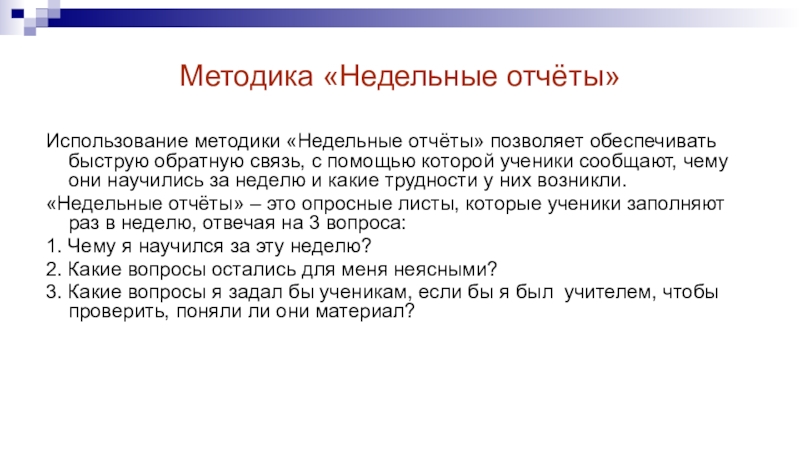 Методика «Недельные отчёты»

Использование методики «Недельные отчёты» позволяет обеспечивать быструю обратную связь, с помощью которой ученики сообщают, чему они научились за неделю и какие трудности у них возникли.

«Недельные отчёты» – это опросные листы, которые ученики заполняют раз в неделю, отвечая на 3 вопроса:

1. Чему я научился за эту неделю?

2. Какие вопросы остались для меня неясными?

3. Какие вопросы я задал бы ученикам, если бы я был учителем, чтобы проверить, поняли ли они материал?